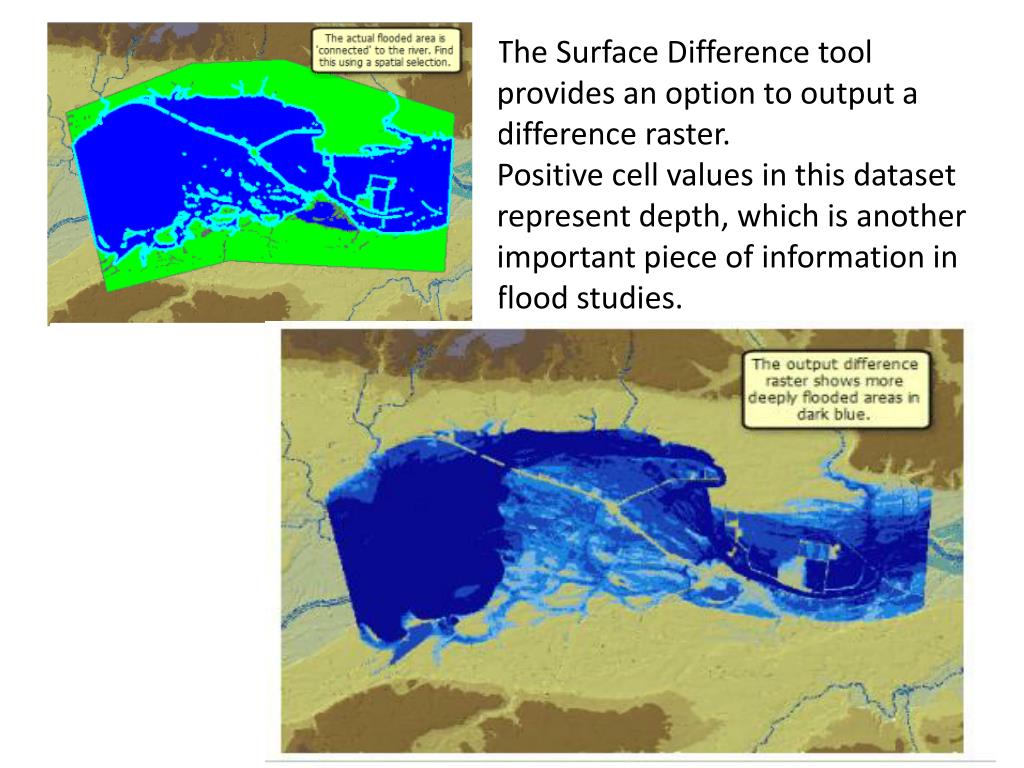 The actual flooded area is 'connected' to the river. Find this using a spatial selection.

The Surface Difference tool provides an option to output a difference raster.
Positive cell values in this dataset represent depth, which is another important piece of information in flood studies.

The output difference raster shows more deeply flooded areas in dark blue.